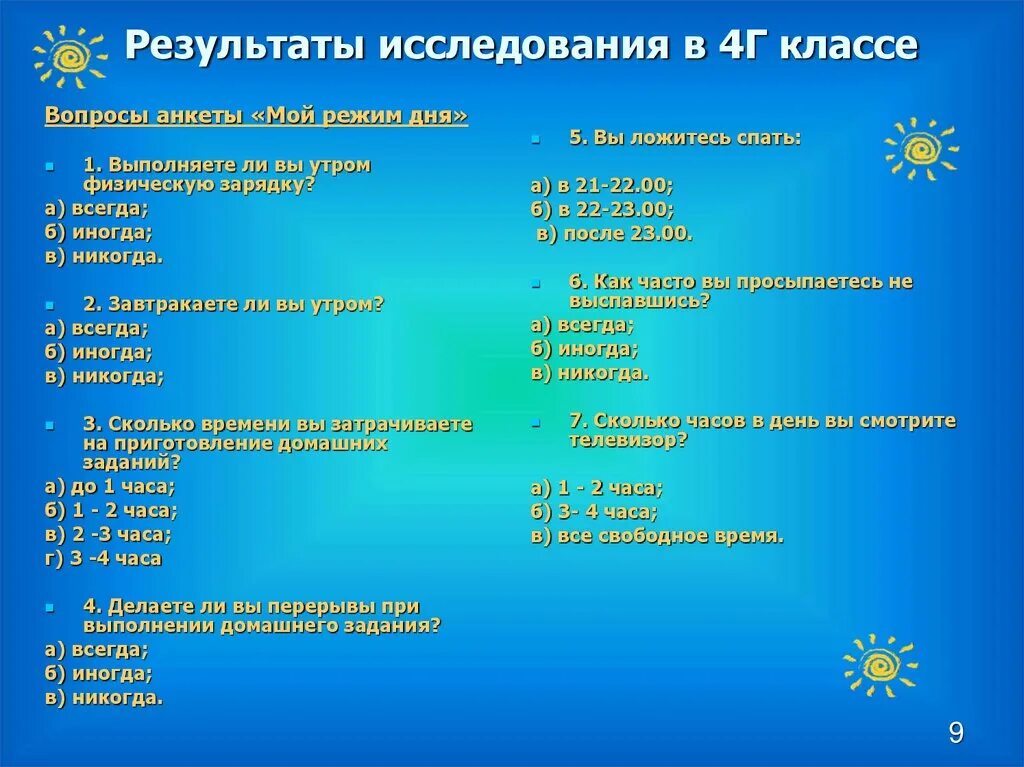 Результаты исследования в 4Г классе

Вопросы анкеты «Мой режим дня»

1. Выполняете ли вы утром физическую зарядку?
а) всегда;
б) иногда;
в) никогда.

2. Завтракаете ли вы утром?
а) всегда;
б) иногда;
в) никогда;

3. Сколько времени вы затрачиваете на приготовление домашних заданий?
а) до 1 часа;
б) 1 - 2 часа;
в) 2 -3 часа;
г) 3 -4 часа

4. Делаете ли вы перерывы при выполнении домашнего задания?
а) всегда;
б) иногда;
в) никогда.

5. Вы ложитесь спать:

а) в 21-22.00;
б) в 22-23.00;
в) после 23.00.

6. Как часто вы просыпаетесь не выспавшись?
а) всегда;
б) иногда;
в) никогда.

7. Сколько часов в день вы смотрите телевизор?

а) 1 - 2 часа;
б) 3- 4 часа;
в) все свободное время.

9